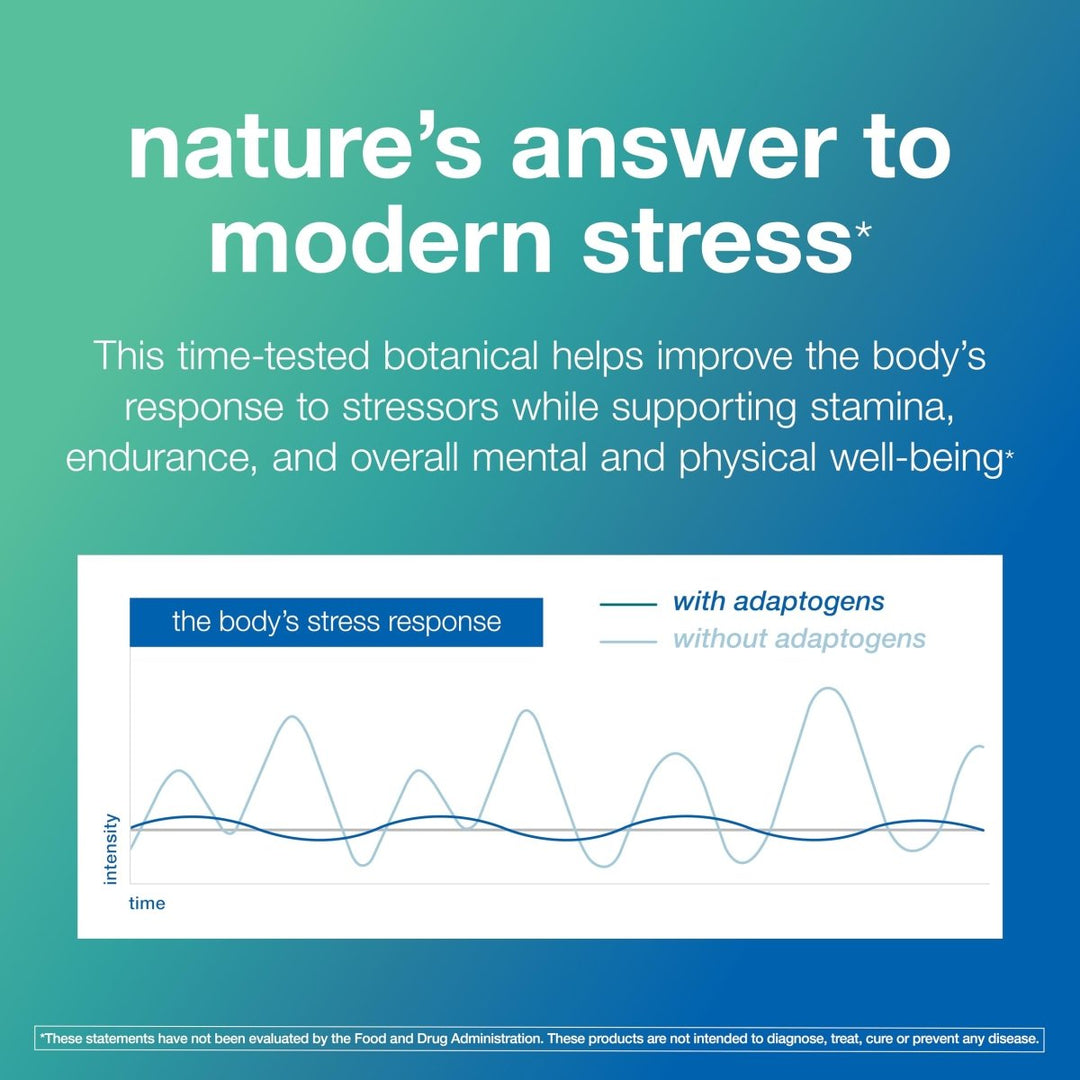 nature's answer to modern stress*

This time-tested botanical helps improve the body's response to stressors while supporting stamina, endurance, and overall mental and physical well-being*

the body's stress response

with adaptogens
without adaptogens

intensity
time

*These statements have not been evaluated by the Food and Drug Administration. These products are not intended to diagnose, treat, cure or prevent any disease.